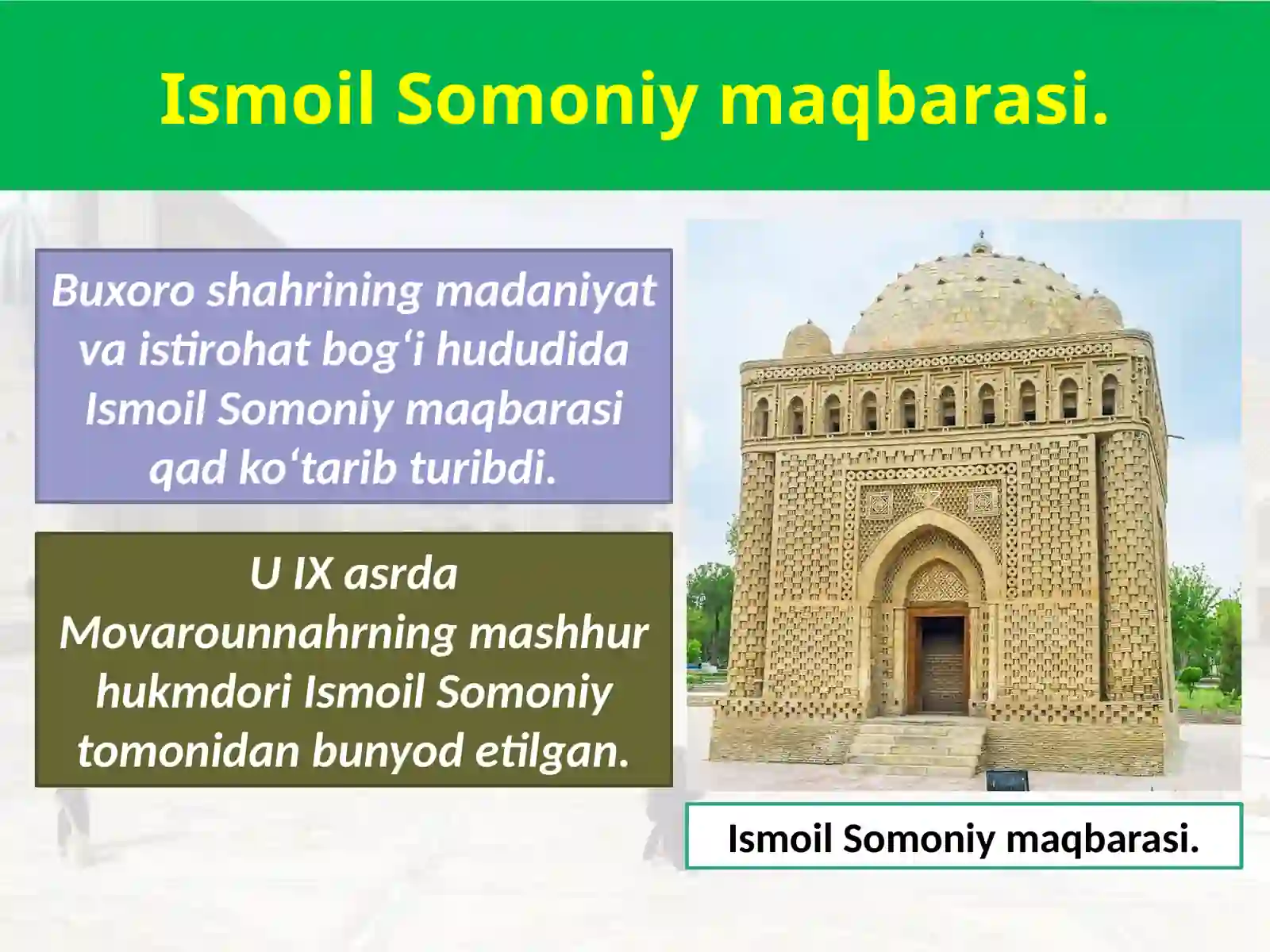 Ismoil Somoniy maqbarasi.

Buxoro shahrining madaniyat va istirohat bog‘i hududida Ismoil Somoniy maqbarasi qad ko‘tarib turibdi.

U IX asrda Movarounnahrning mashhur hukmdori Ismoil Somoniy tomonidan bunyod etilgan.

Ismoil Somoniy maqbarasi.